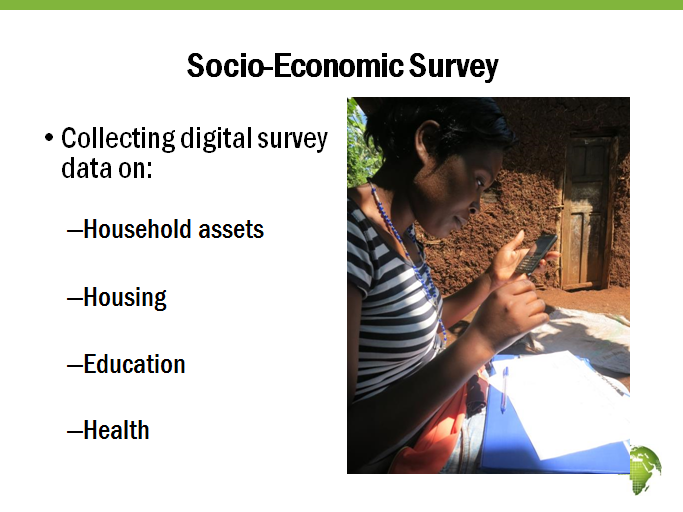 Socio-Economic Survey

• Collecting digital survey data on:

–Household assets

–Housing

–Education

–Health